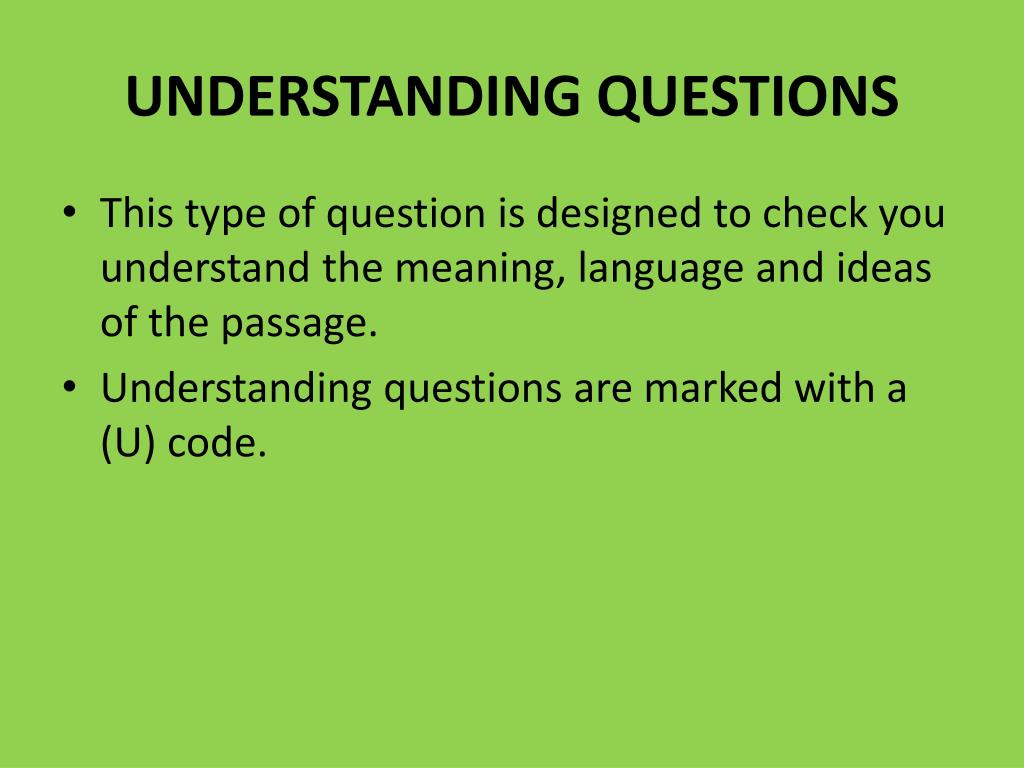 UNDERSTANDING QUESTIONS

• This type of question is designed to check you understand the meaning, language and ideas of the passage.
• Understanding questions are marked with a (U) code.